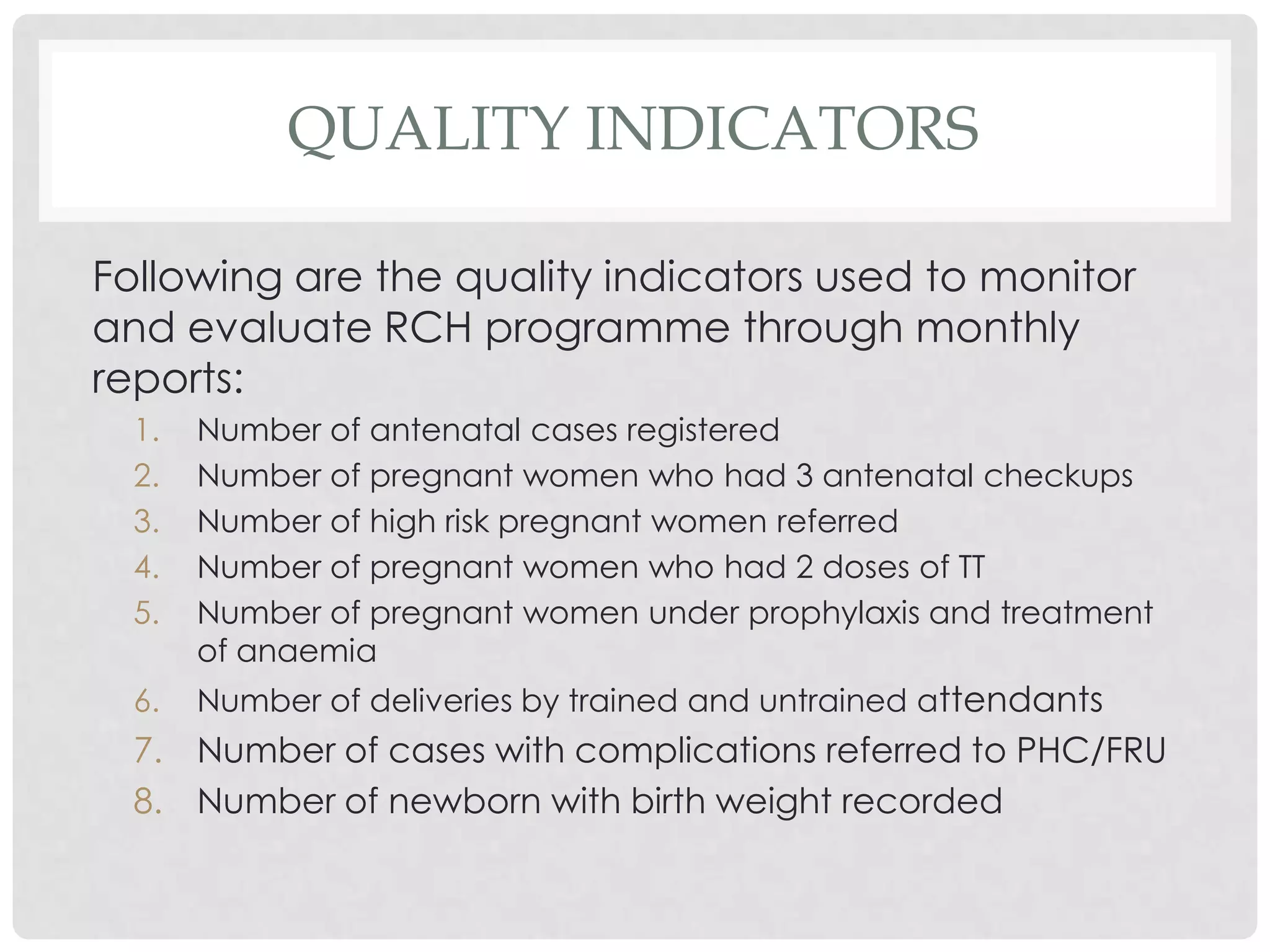 QUALITY INDICATORS

Following are the quality indicators used to monitor and evaluate RCH programme through monthly reports:

1. Number of antenatal cases registered
2. Number of pregnant women who had 3 antenatal checkups
3. Number of high risk pregnant women referred
4. Number of pregnant women who had 2 doses of TT
5. Number of pregnant women under prophylaxis and treatment of anaemia
6. Number of deliveries by trained and untrained attendants
7. Number of cases with complications referred to PHC/FRU
8. Number of newborn with birth weight recorded